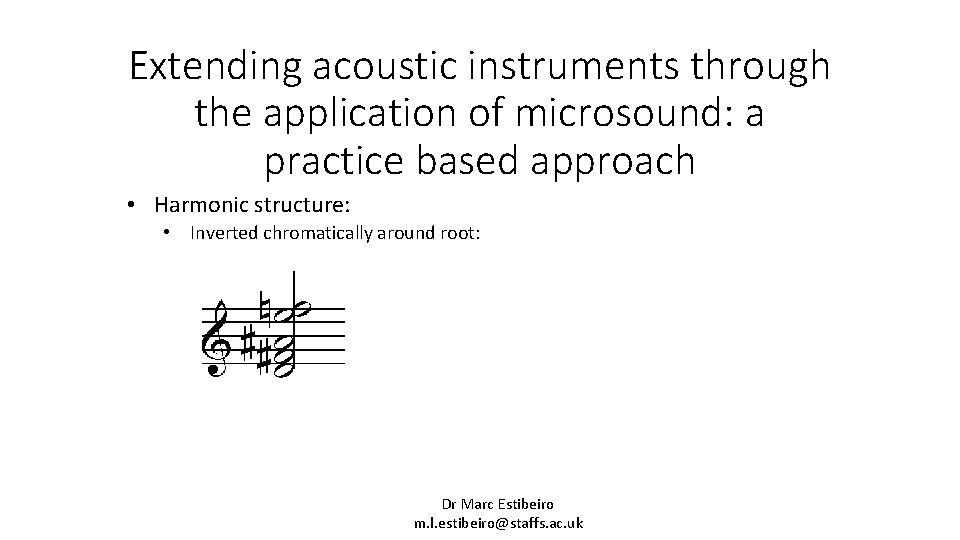 Extending acoustic instruments through the application of microsound: a practice based approach

• Harmonic structure:
  • Inverted chromatically around root:

Dr Marc Estibeiro
m.l.estibeiro@staffs.ac.uk